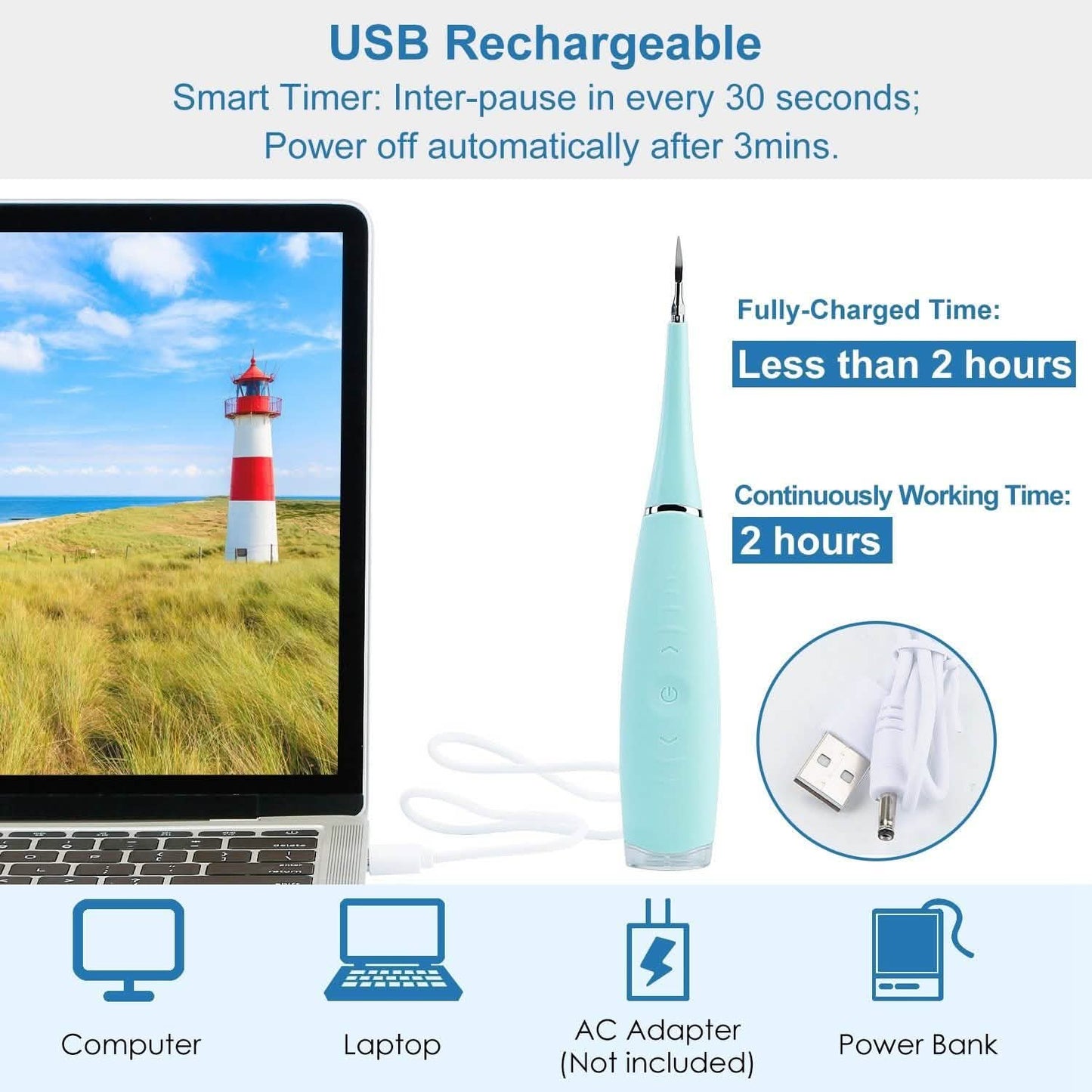 USB Rechargeable
Smart Timer: Inter-pause in every 30 seconds; Power off automatically after 3mins.

Fully-Charged Time:
Less than 2 hours

Continuously Working Time:
2 hours

Computer

Laptop

AC Adapter
(Not included)

Power Bank